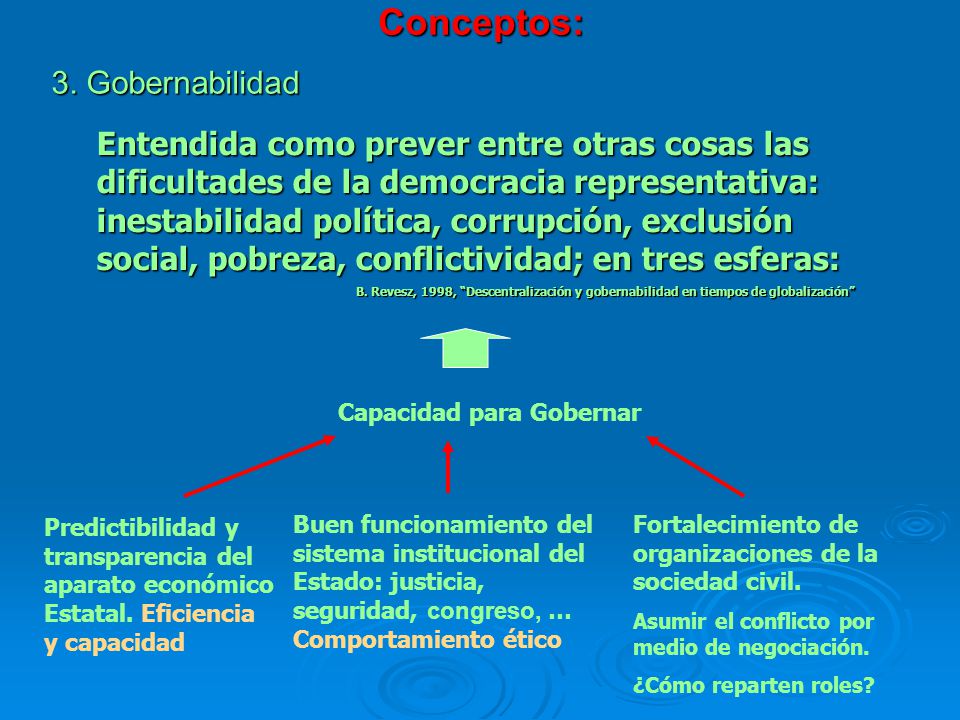 Conceptos:

3. Gobernabilidad

Entendida como prever entre otras cosas las dificultades de la democracia representativa: inestabilidad política, corrupción, exclusión social, pobreza, conflictividad; en tres esferas:

B. Revesz, 1998, "Descentralización y gobernabilidad en tiempos de globalización"

Capacidad para Gobernar

Predictibilidad y transparencia del aparato económico Estatal. Eficiencia y capacidad

Buen funcionamiento del sistema institucional del Estado: justicia, seguridad, congreso, … Comportamiento ético

Fortalecimiento de organizaciones de la sociedad civil.

Asumir el conflicto por medio de negociación.

¿Cómo reparten roles?